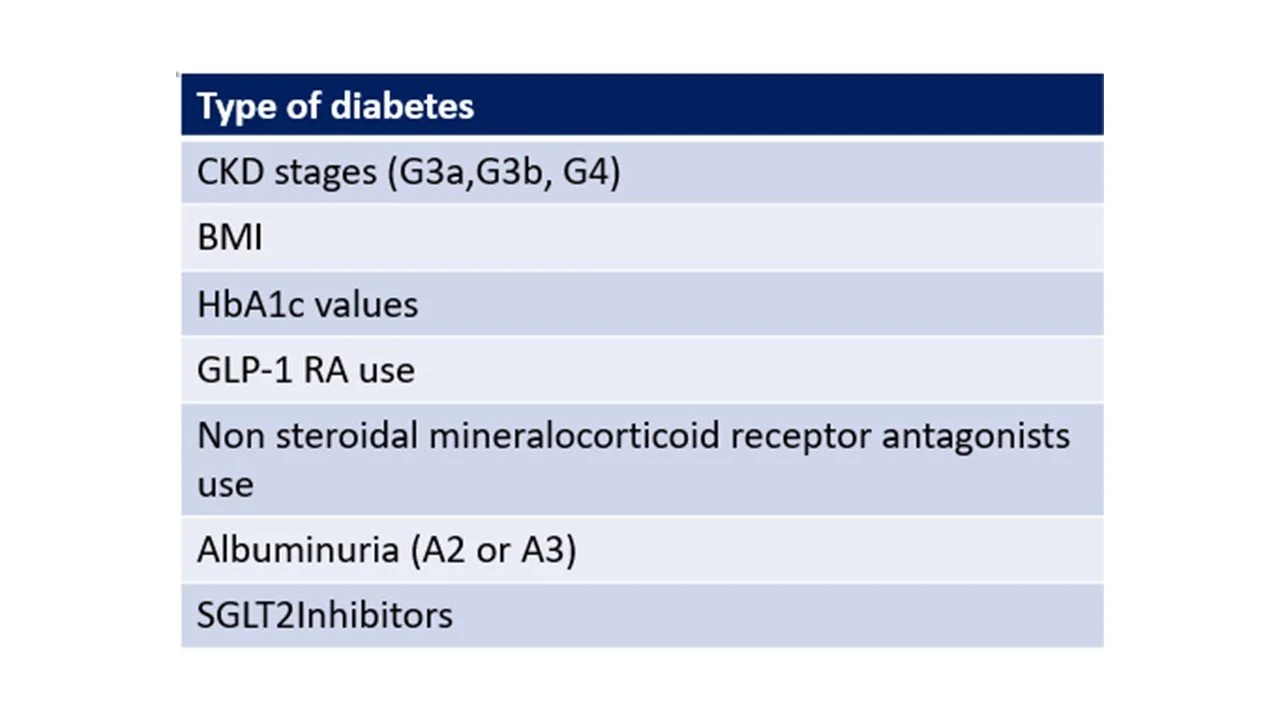 | Type of diabetes |
|---|
| CKD stages (G3a,G3b, G4) |
| BMI |
| HbA1c values |
| GLP-1 RA use |
| Non steroidal mineralocorticoid receptor antagonists use |
| Albuminuria (A2 or A3) |
| SGLT2Inhibitors |